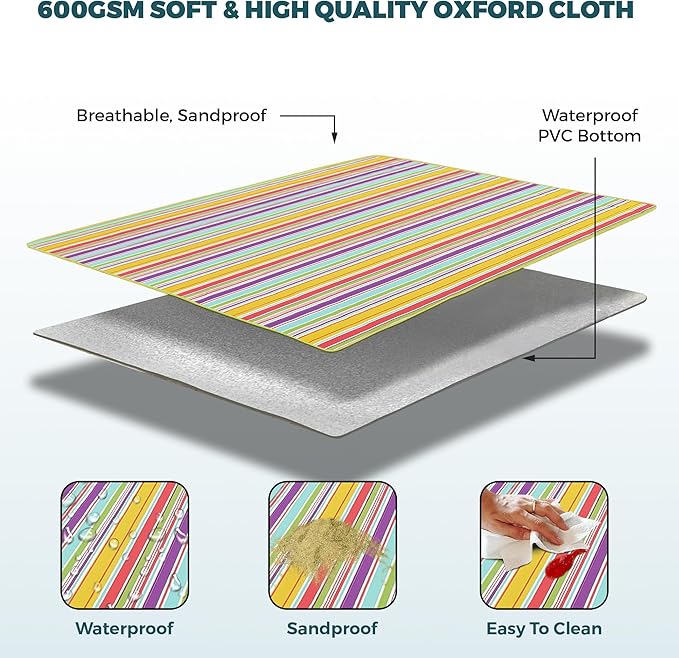 600GSM SOFT & HIGH QUALITY OXFORD CLOTH

Breathable, Sandproof

Waterproof PVC Bottom

Waterproof

Sandproof

Easy To Clean